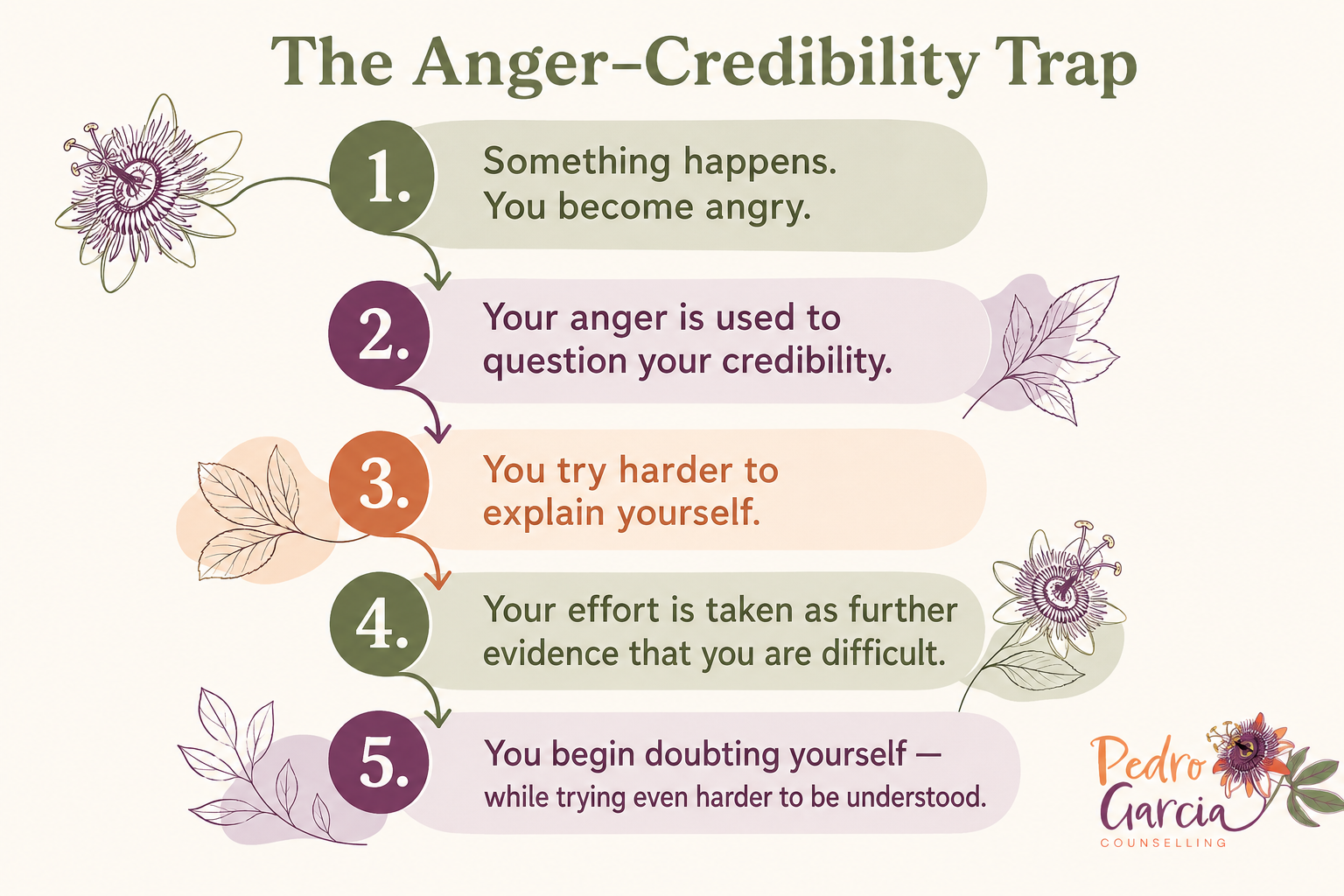 The Anger–Credibility Trap

1. Something happens. You become angry.

2. Your anger is used to question your credibility.

3. You try harder to explain yourself.

4. Your effort is taken as further evidence that you are difficult.

5. You begin doubting yourself — while trying even harder to be understood.

Pedro Garcia
COUNSELLING